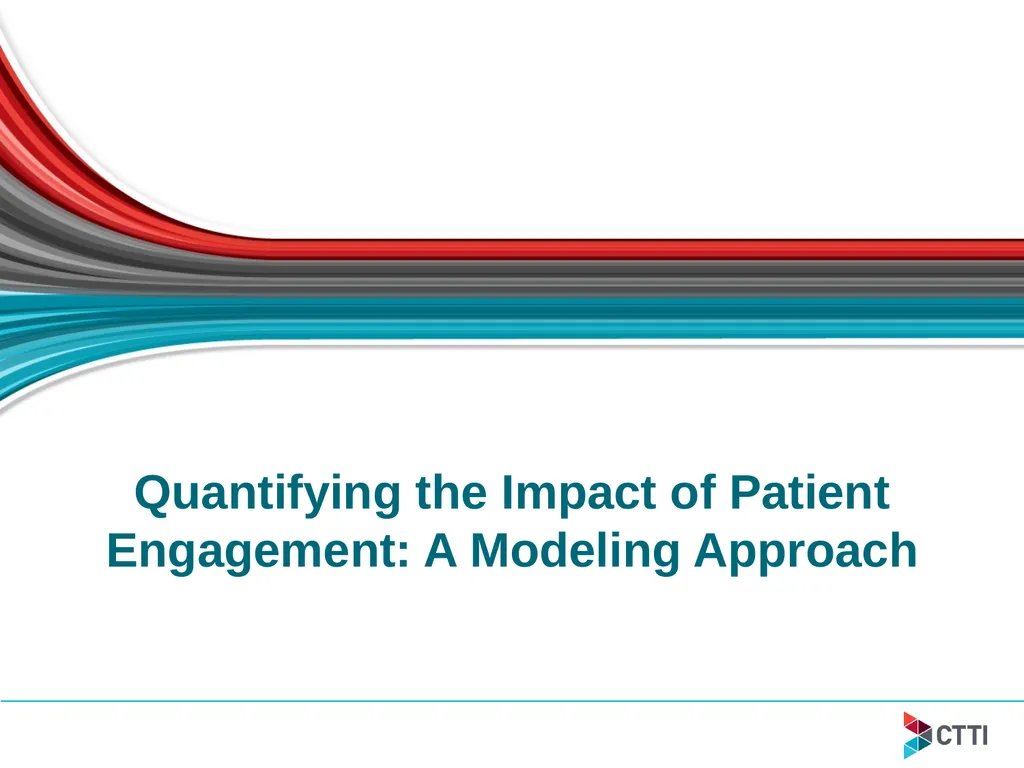 Quantifying the Impact of Patient Engagement: A Modeling Approach

CTTI